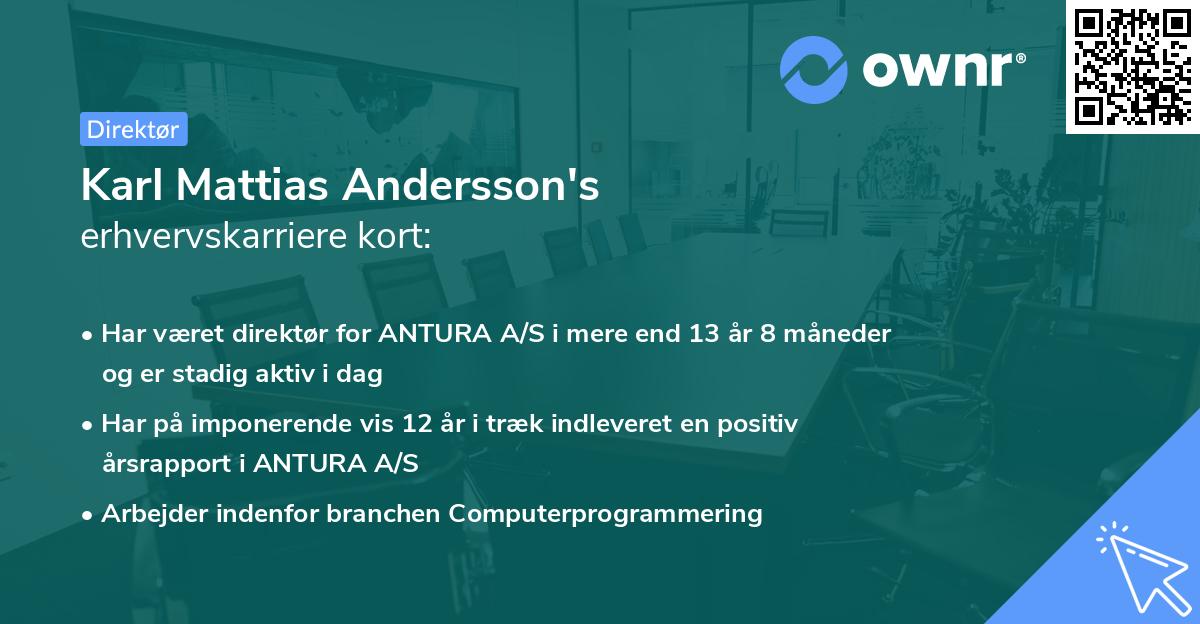 ownr®

Direktør

Karl Mattias Andersson's erhvervskarriere kort:

• Har været direktør for ANTURA A/S i mere end 13 år 8 måneder og er stadig aktiv i dag

• Har på imponerende vis 12 år i træk indleveret en positiv årsrapport i ANTURA A/S

• Arbejder indenfor branchen Computerprogrammering